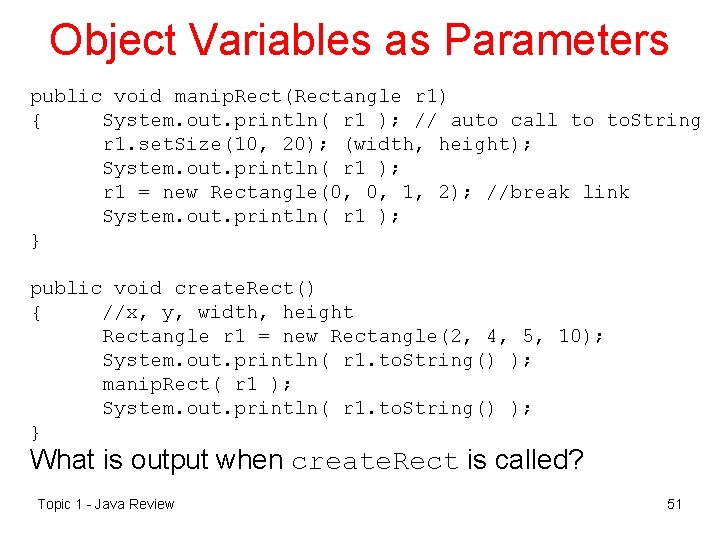 Object Variables as Parameters

public void manipRect(Rectangle r1)
{     System.out.println( r1 ); // auto call to toString
      r1.setSize(10, 20); (width, height);
      System.out.println( r1 );
      r1 = new Rectangle(0, 0, 1, 2); //break link
      System.out.println( r1 );
}

public void createRect()
{     //x, y, width, height
      Rectangle r1 = new Rectangle(2, 4, 5, 10);
      System.out.println( r1.toString() );
      manipRect( r1 );
      System.out.println( r1.toString() );
}

What is output when createRect is called?

Topic 1 - Java Review

51